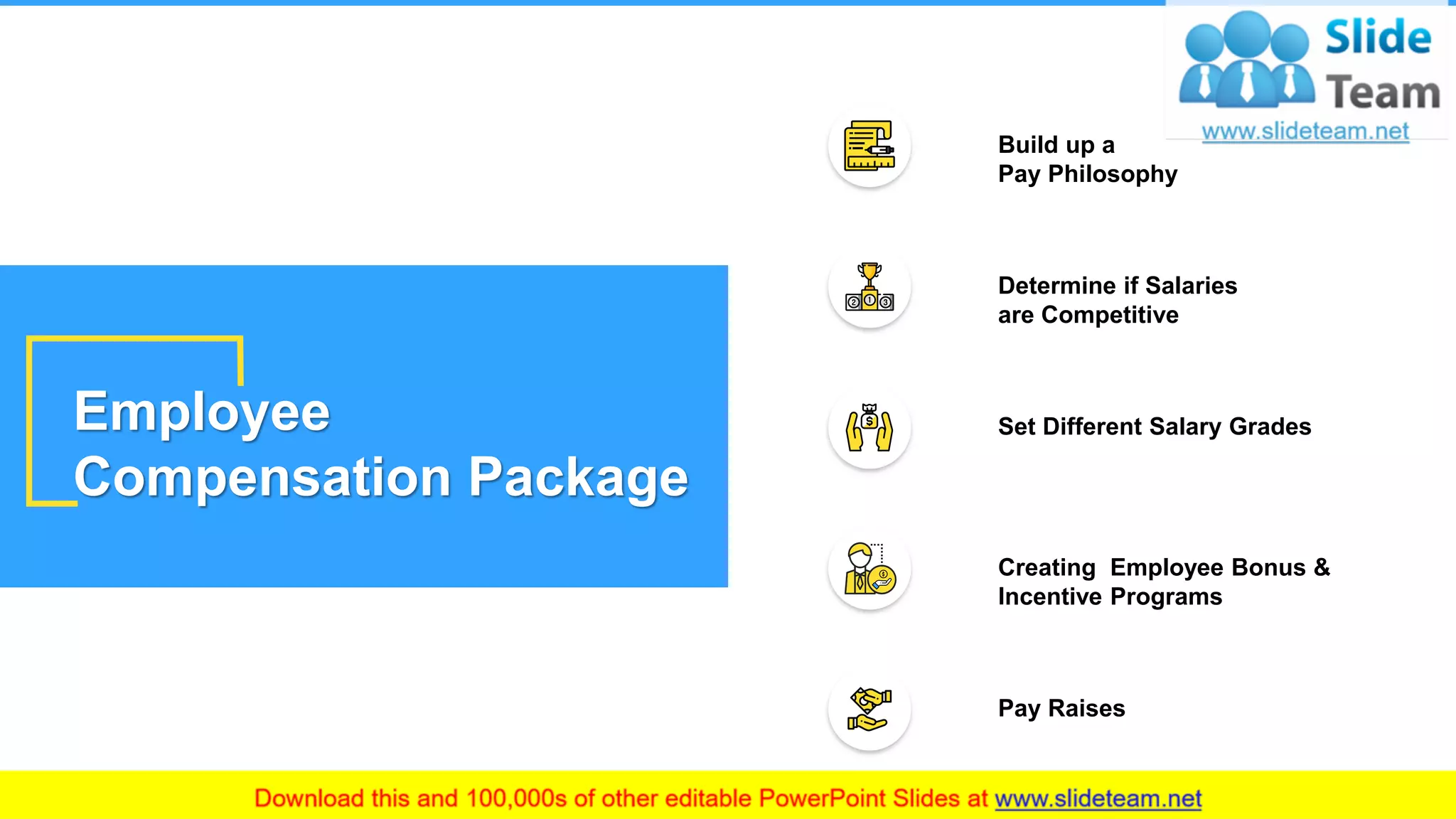 Slide Team
www.slideteam.net

Employee Compensation Package

Build up a Pay Philosophy

Determine if Salaries are Competitive

Set Different Salary Grades

Creating Employee Bonus & Incentive Programs

Pay Raises

Download this and 100,000s of other editable PowerPoint Slides at www.slideteam.net